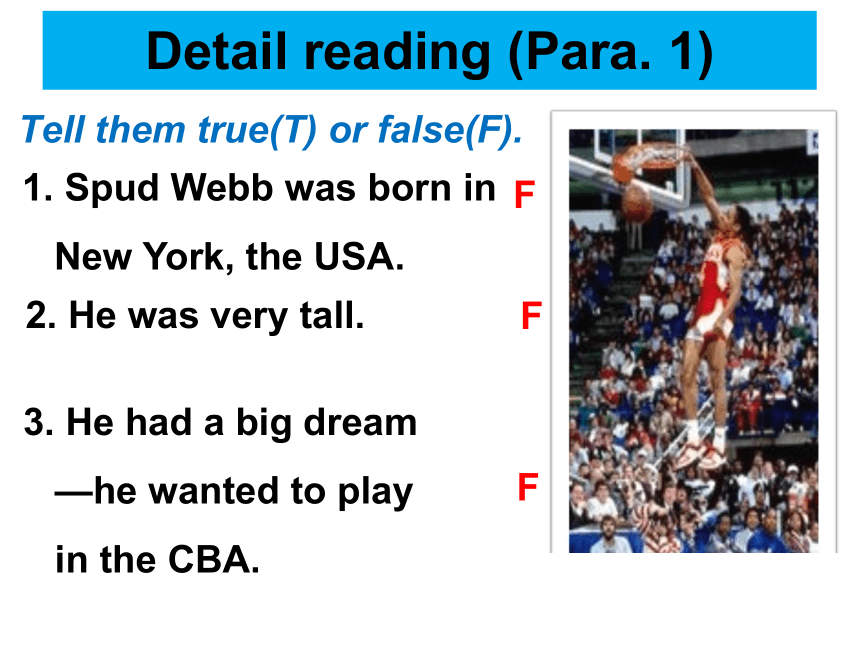 Detail reading (Para. 1)

Tell them true(T) or false(F).

1. Spud Webb was born in New York, the USA. F

2. He was very tall. F

3. He had a big dream —he wanted to play in the CBA. F